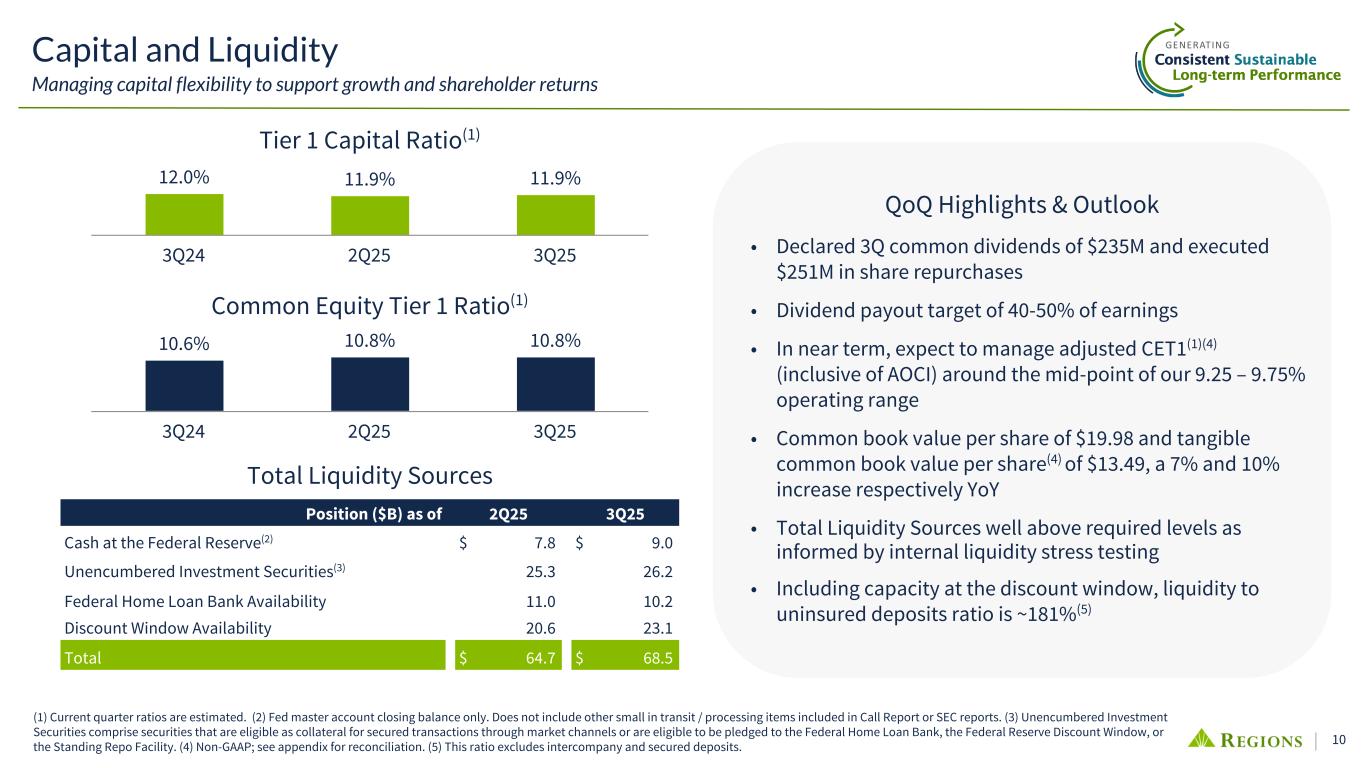 Capital and Liquidity
Managing capital flexibility to support growth and shareholder returns

GENERATING
Consistent Sustainable
Long-term Performance

Tier 1 Capital Ratio$^{(1)}$

12.0% 11.9% 11.9%

3Q24 2Q25 3Q25

Common Equity Tier 1 Ratio$^{(1)}$

10.6% 10.8% 10.8%

3Q24 2Q25 3Q25

Total Liquidity Sources

| Position ($B) as of | 2Q25 | 3Q25 |
|---|---|---|
| Cash at the Federal Reserve$^{(2)}$ | $ 7.8 | $ 9.0 |
| Unencumbered Investment Securities$^{(3)}$ | 25.3 | 26.2 |
| Federal Home Loan Bank Availability | 11.0 | 10.2 |
| Discount Window Availability | 20.6 | 23.1 |
| Total | $ 64.7 | $ 68.5 |

QoQ Highlights & Outlook

• Declared 3Q common dividends of $235M and executed $251M in share repurchases

• Dividend payout target of 40-50% of earnings

• In near term, expect to manage adjusted CET1$^{(1)(4)}$ (inclusive of AOCI) around the mid-point of our 9.25 – 9.75% operating range

• Common book value per share of $19.98 and tangible common book value per share$^{(4)}$ of $13.49, a 7% and 10% increase respectively YoY

• Total Liquidity Sources well above required levels as informed by internal liquidity stress testing

• Including capacity at the discount window, liquidity to uninsured deposits ratio is ~181%$^{(5)}$

(1) Current quarter ratios are estimated. (2) Fed master account closing balance only. Does not include other small in transit / processing items included in Call Report or SEC reports. (3) Unencumbered Investment Securities comprise securities that are eligible as collateral for secured transactions through market channels or are eligible to be pledged to the Federal Home Loan Bank, the Federal Reserve Discount Window, or the Standing Repo Facility. (4) Non-GAAP; see appendix for reconciliation. (5) This ratio excludes intercompany and secured deposits.

REGIONS | 10